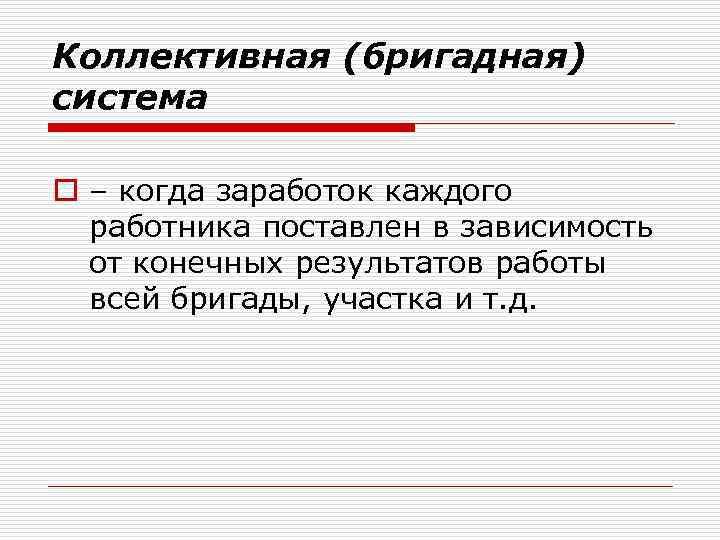 Коллективная (бригадная) система

– когда заработок каждого работника поставлен в зависимость от конечных результатов работы всей бригады, участка и т.д.